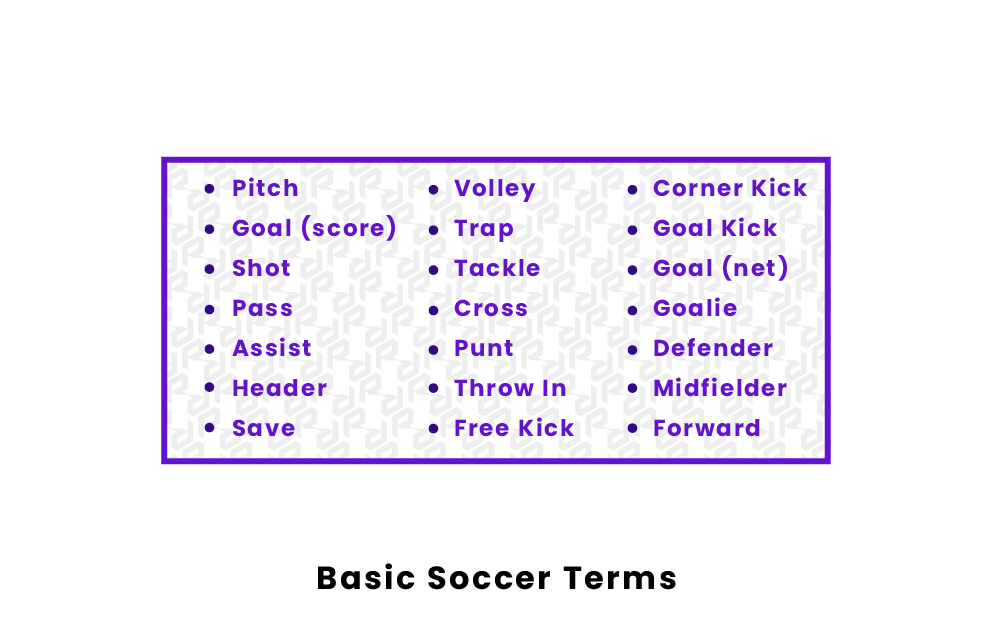 - Pitch
- Goal (score)
- Shot
- Pass
- Assist
- Header
- Save

- Volley
- Trap
- Tackle
- Cross
- Punt
- Throw In
- Free Kick

- Corner Kick
- Goal Kick
- Goal (net)
- Goalie
- Defender
- Midfielder
- Forward

Basic Soccer Terms